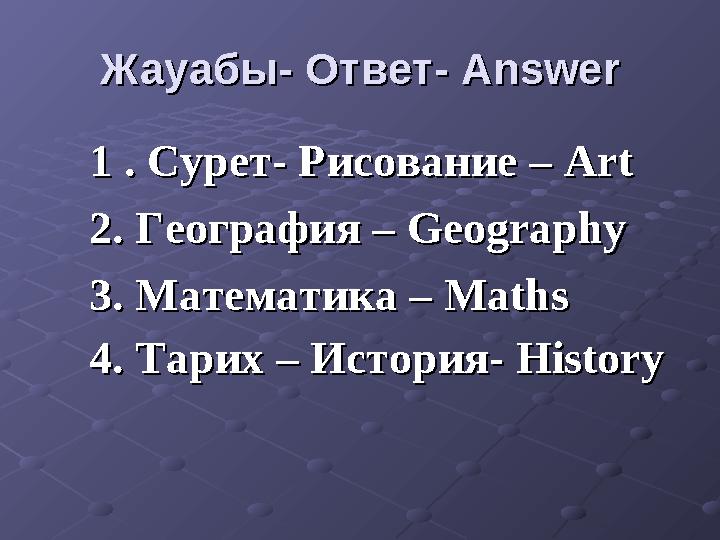 Жауабы- Ответ- Answer

1 . Сурет- Рисование – Art

2. География – Geography

3. Математика – Maths

4. Тарих – История- History